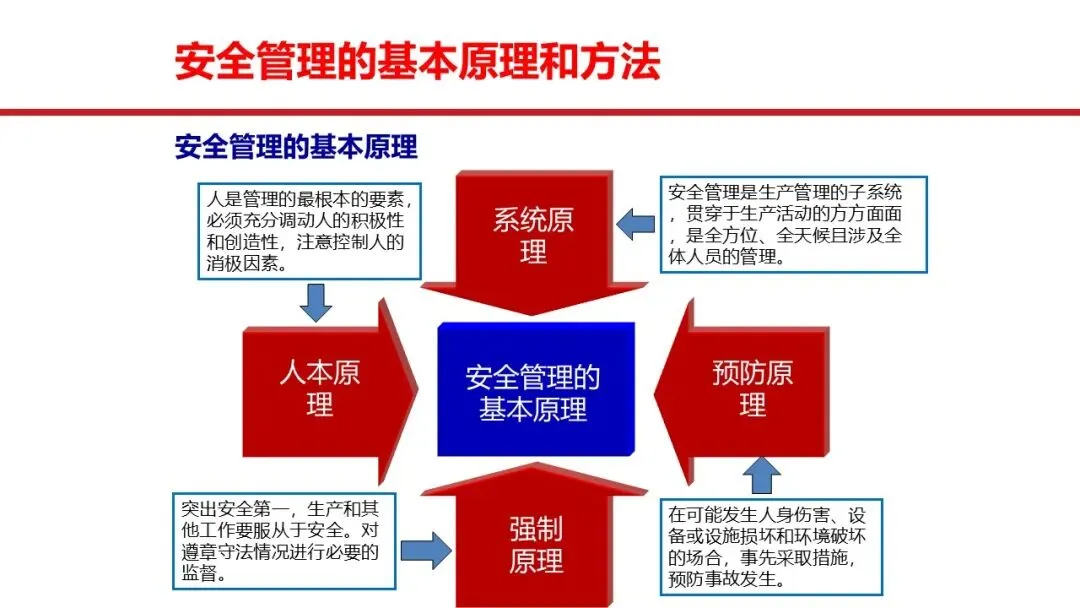 安全管理的基本原理和方法

安全管理的基本原理

人是管理的最根本的要素，必须充分调动人的积极性和创造性，注意控制人的消极因素。

系统原理

安全管理是生产管理的子系统，贯穿于生产活动的方方面面，是全方位、全天候且涉及全体人员的管理。

人本原理

安全管理的基本原理

预防原理

突出安全第一，生产和其他工作要服从于安全。对遵章守法情况进行必要的监督。

强制原理

在可能发生人身伤害、设备或设施损坏和环境破坏的场合，事先采取措施，预防事故发生。